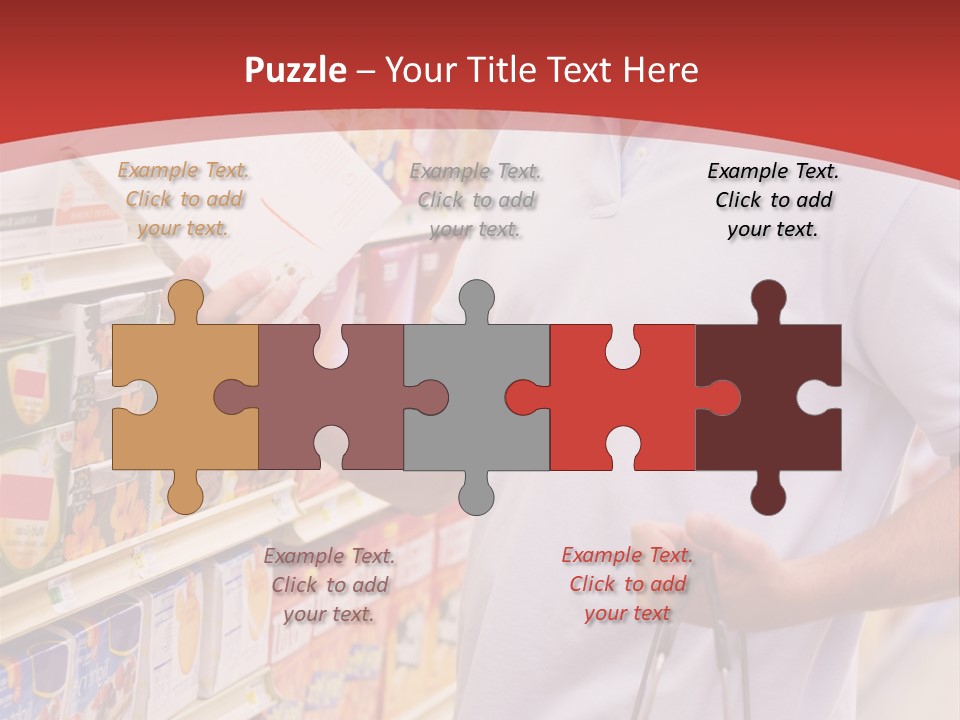 Puzzle – Your Title Text Here

Example Text. Click to add your text.

Example Text. Click to add your text.

Example Text. Click to add your text.

Example Text. Click to add your text.

Example Text. Click to add your text